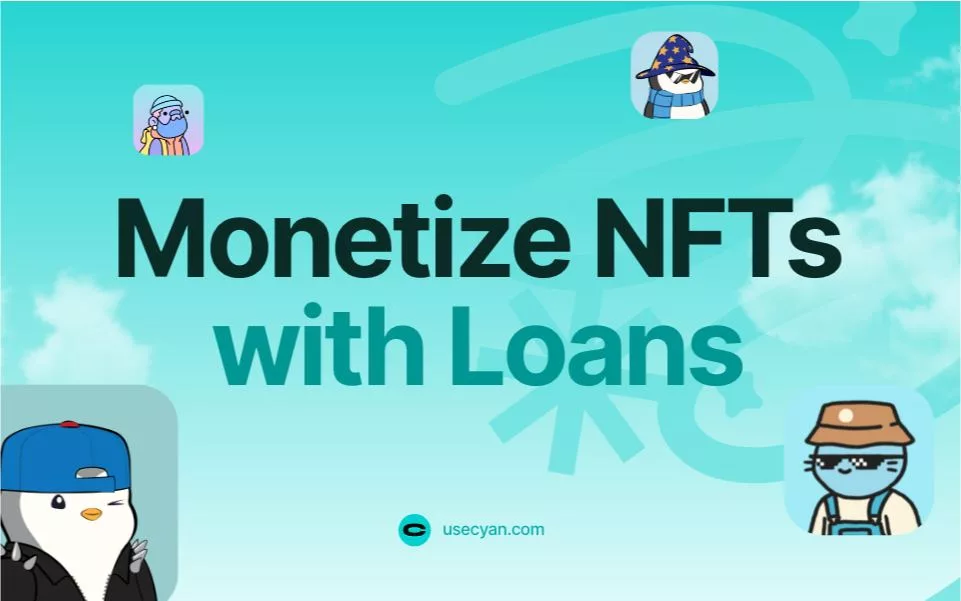 Monetize NFTs with Loans

usecyan.com